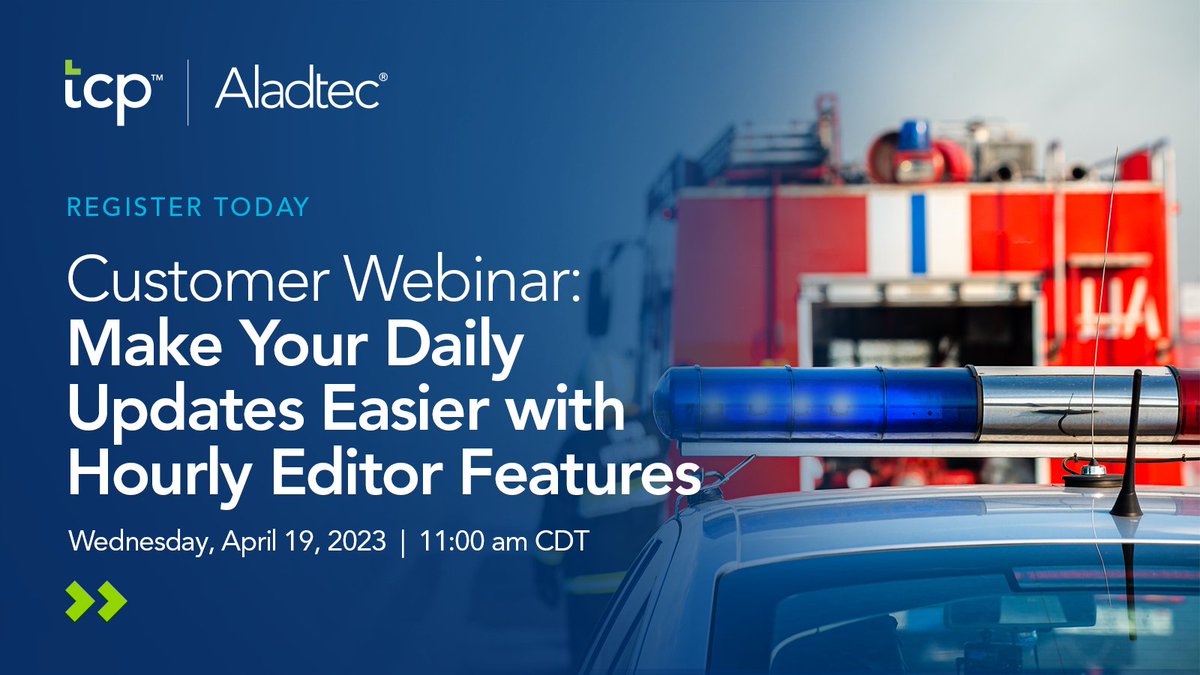 tcp™ | Aladtec®

REGISTER TODAY

Customer Webinar: Make Your Daily Updates Easier with Hourly Editor Features

Wednesday, April 19, 2023 | 11:00 am CDT